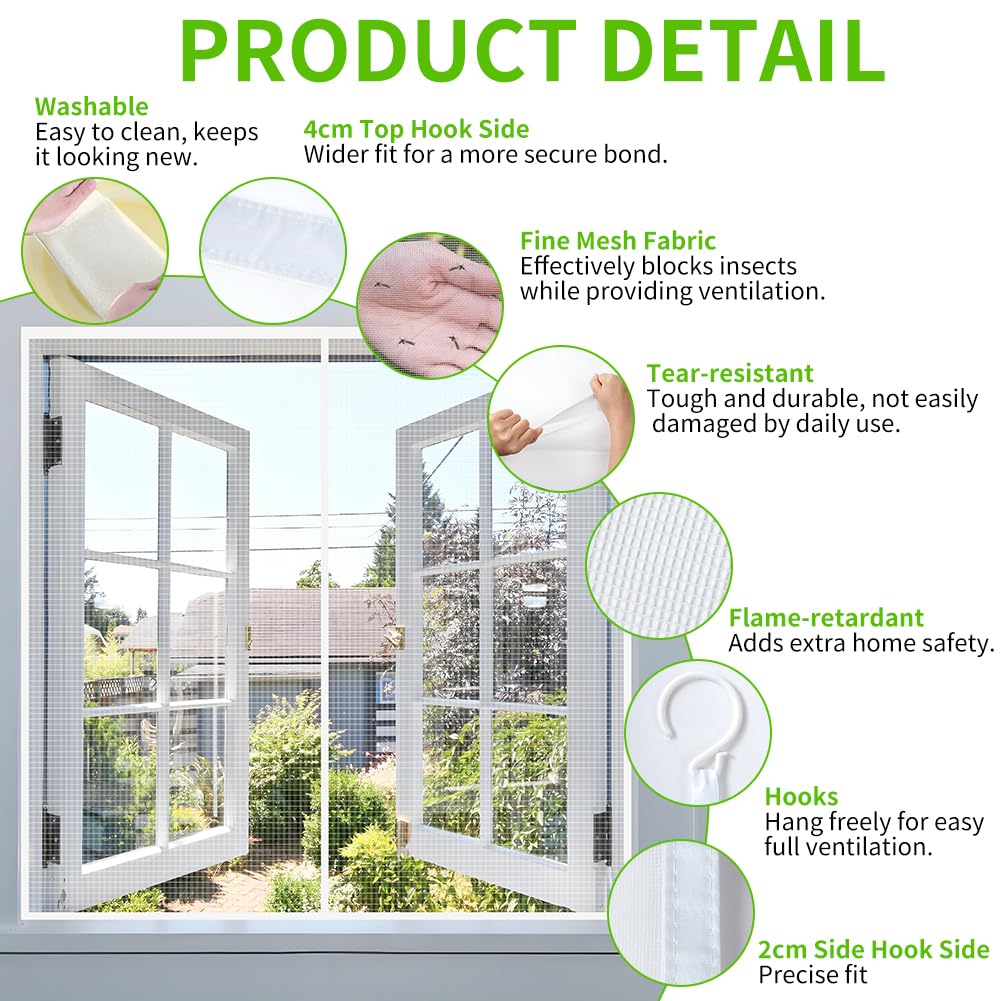 PRODUCT DETAIL

Washable
Easy to clean, keeps it looking new.

4cm Top Hook Side
Wider fit for a more secure bond.

Fine Mesh Fabric
Effectively blocks insects while providing ventilation.

Tear-resistant
Tough and durable, not easily damaged by daily use.

Flame-retardant
Adds extra home safety.

Hooks
Hang freely for easy full ventilation.

2cm Side Hook Side
Precise fit